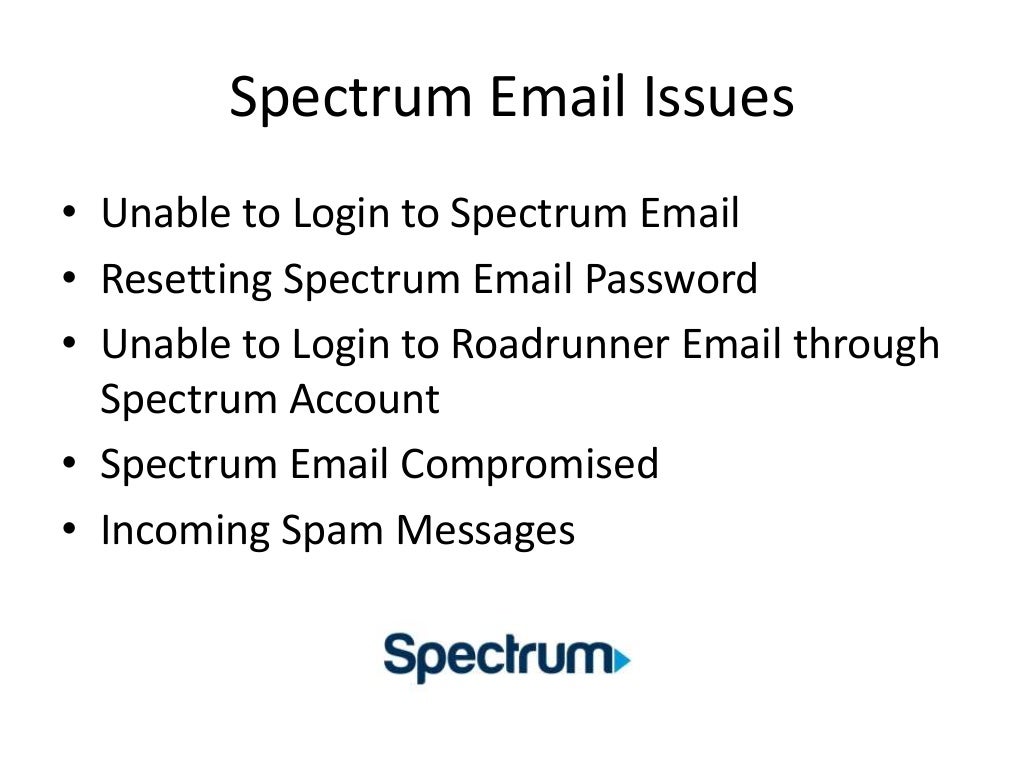 Spectrum Email Issues

• Unable to Login to Spectrum Email
• Resetting Spectrum Email Password
• Unable to Login to Roadrunner Email through Spectrum Account
• Spectrum Email Compromised
• Incoming Spam Messages

Spectrum